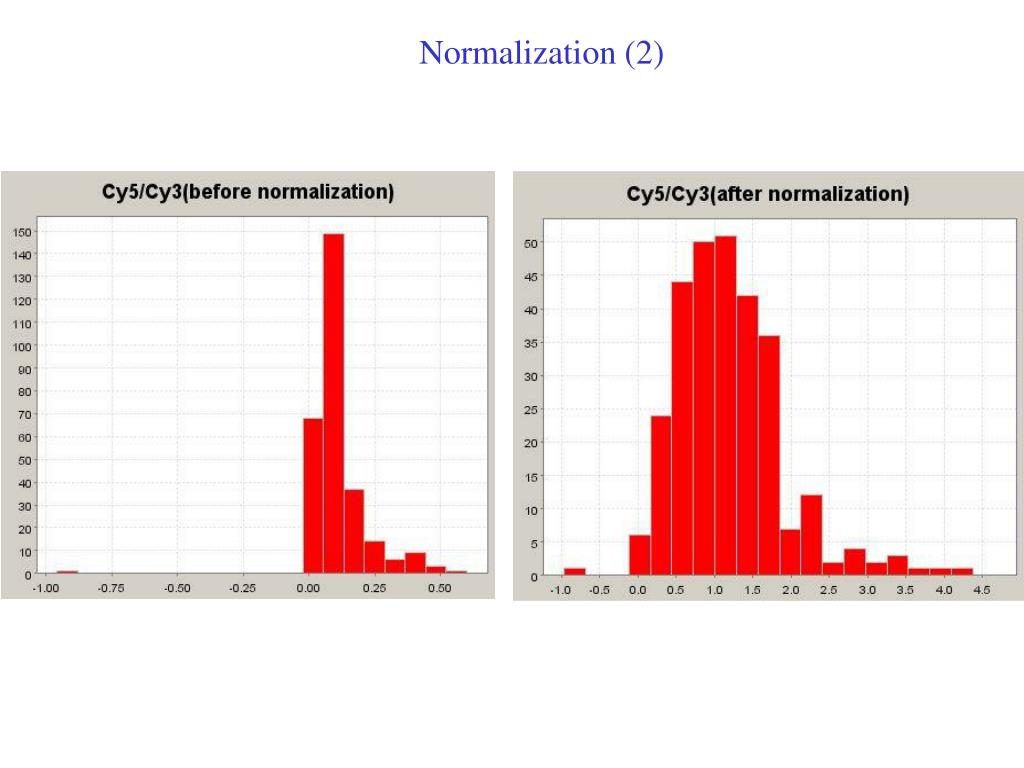 Normalization (2)

Cy5/Cy3(before normalization)

150
140
130
120
110
100
90
80
70
60
50
40
30
20
10
0

-1.00 -0.75 -0.50 -0.25 0.00 0.25 0.50

Cy5/Cy3(after normalization)

50
45
40
35
30
25
20
15
10
5
0

-1.0 -0.5 0.0 0.5 1.0 1.5 2.0 2.5 3.0 3.5 4.0 4.5